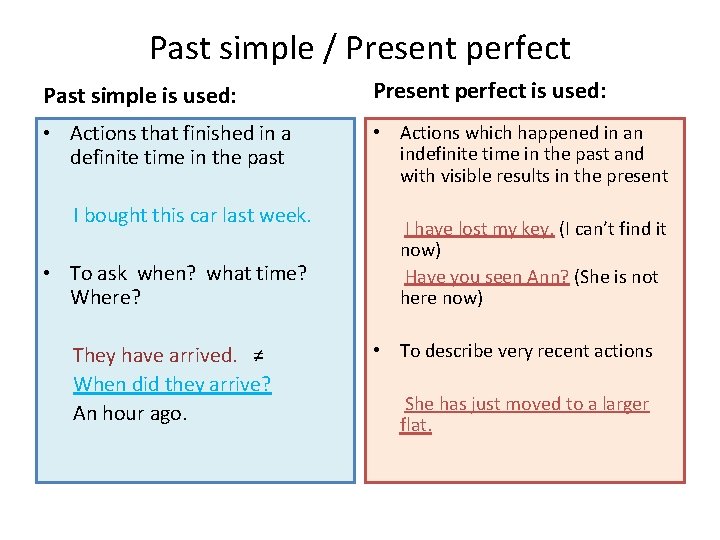 Past simple / Present perfect

Past simple is used:

• Actions that finished in a definite time in the past

I bought this car last week.

• To ask when? what time? Where?

They have arrived. ≠

When did they arrive?

An hour ago.

Present perfect is used:

• Actions which happened in an indefinite time in the past and with visible results in the present

I have lost my key. (I can't find it now)

Have you seen Ann? (She is not here now)

• To describe very recent actions

She has just moved to a larger flat.